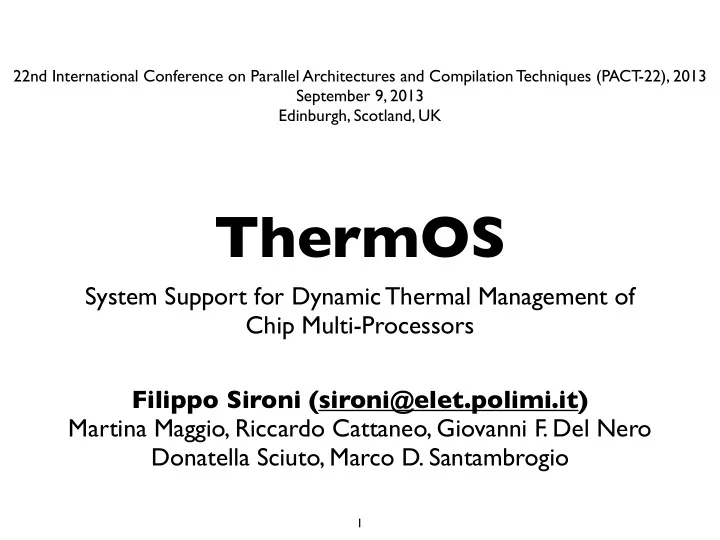 22nd International Conference on Parallel Architectures and Compilation Techniques (PACT-22), 2013
September 9, 2013
Edinburgh, Scotland, UK

ThermOS

System Support for Dynamic Thermal Management of Chip Multi-Processors

Filippo Sironi (sironi@elet.polimi.it)
Martina Maggio, Riccardo Cattaneo, Giovanni F. Del Nero
Donatella Sciuto, Marco D. Santambrogio

1